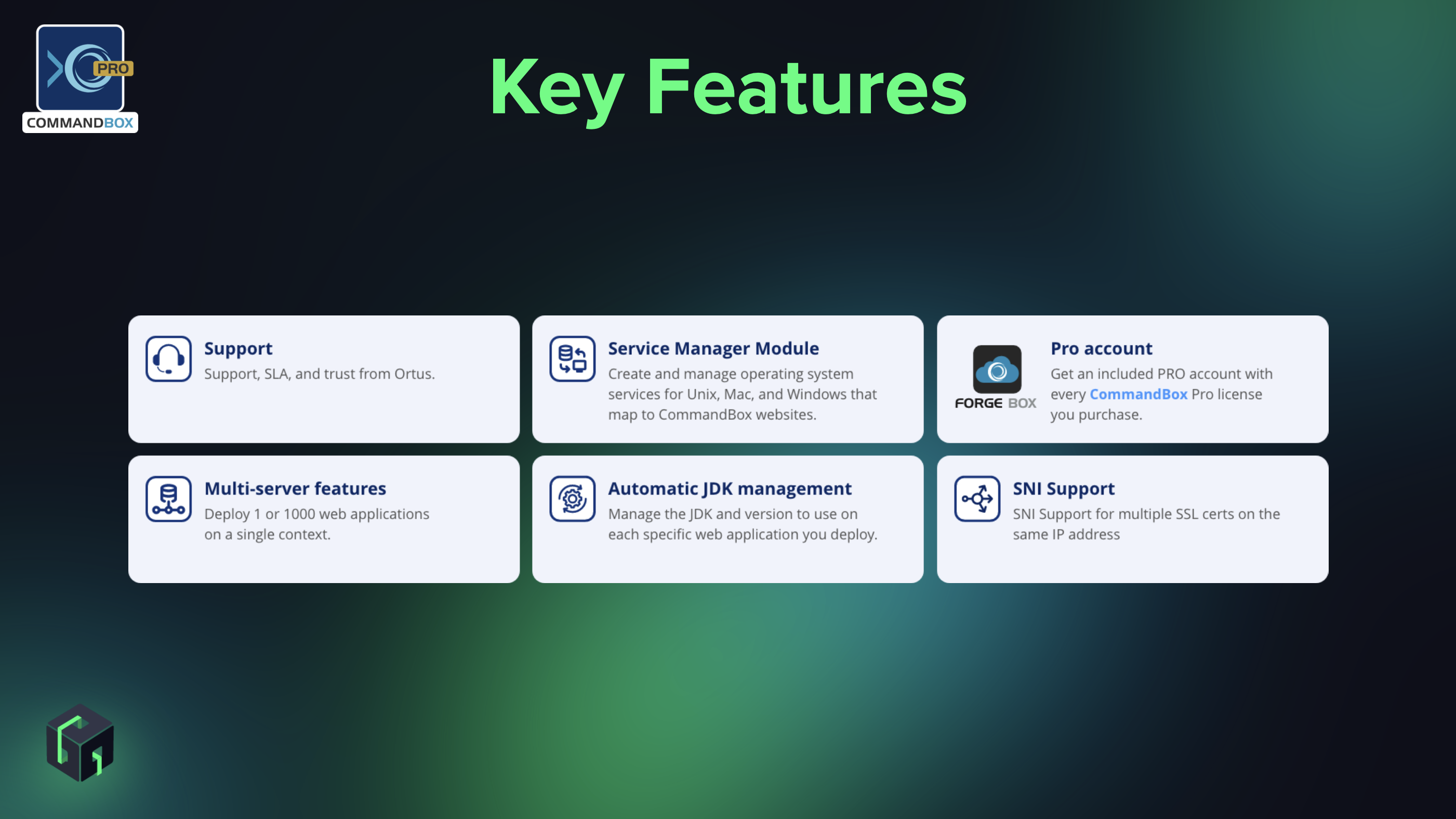 PRO
COMMANDBOX

Key Features

Support
Support, SLA, and trust from Ortus.

Service Manager Module
Create and manage operating system services for Unix, Mac, and Windows that map to CommandBox websites.

FORGE BOX

Pro account
Get an included PRO account with every CommandBox Pro license you purchase.

Multi-server features
Deploy 1 or 1000 web applications on a single context.

Automatic JDK management
Manage the JDK and version to use on each specific web application you deploy.

SNI Support
SNI Support for multiple SSL certs on the same IP address